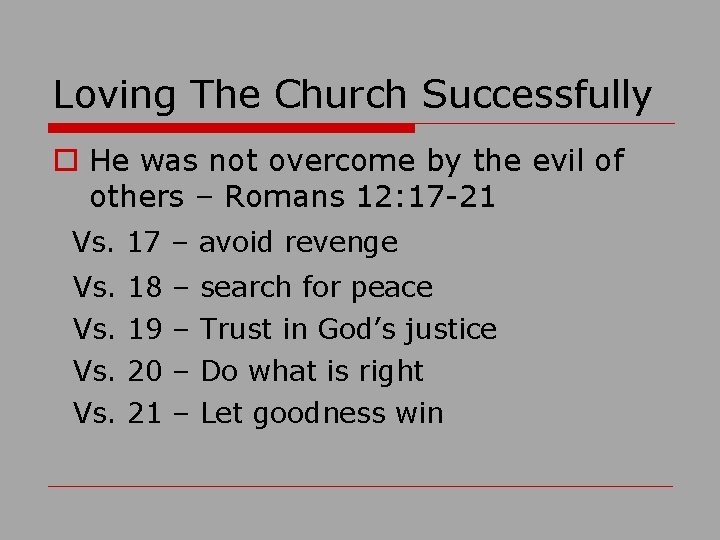 Loving The Church Successfully

He was not overcome by the evil of others – Romans 12:17-21

Vs. 17 – avoid revenge

Vs. 18 – search for peace

Vs. 19 – Trust in God’s justice

Vs. 20 – Do what is right

Vs. 21 – Let goodness win